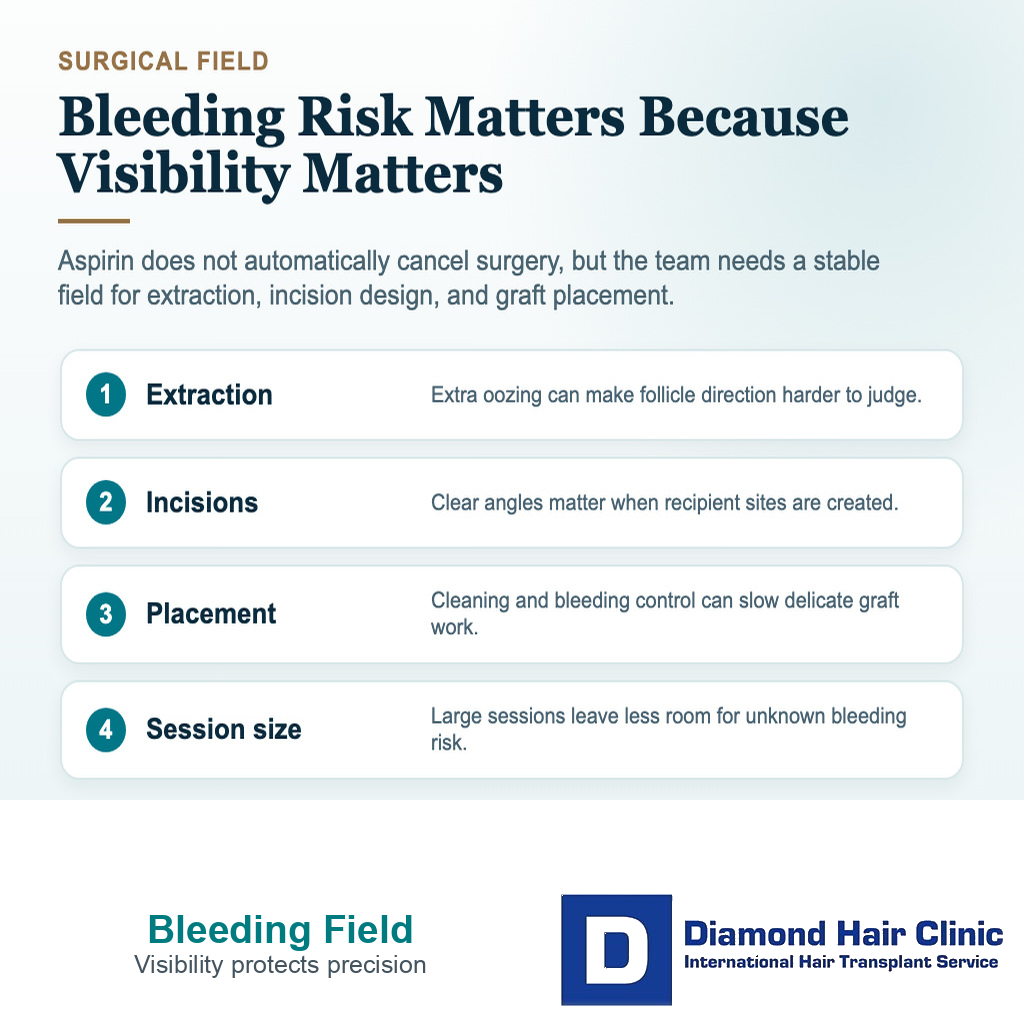 SURGICAL FIELD

Bleeding Risk Matters Because Visibility Matters

Aspirin does not automatically cancel surgery, but the team needs a stable field for extraction, incision design, and graft placement.

1 Extraction
Extra oozing can make follicle direction harder to judge.

2 Incisions
Clear angles matter when recipient sites are created.

3 Placement
Cleaning and bleeding control can slow delicate graft work.

4 Session size
Large sessions leave less room for unknown bleeding risk.

Bleeding Field
Visibility protects precision

D
Diamond Hair Clinic
International Hair Transplant Service